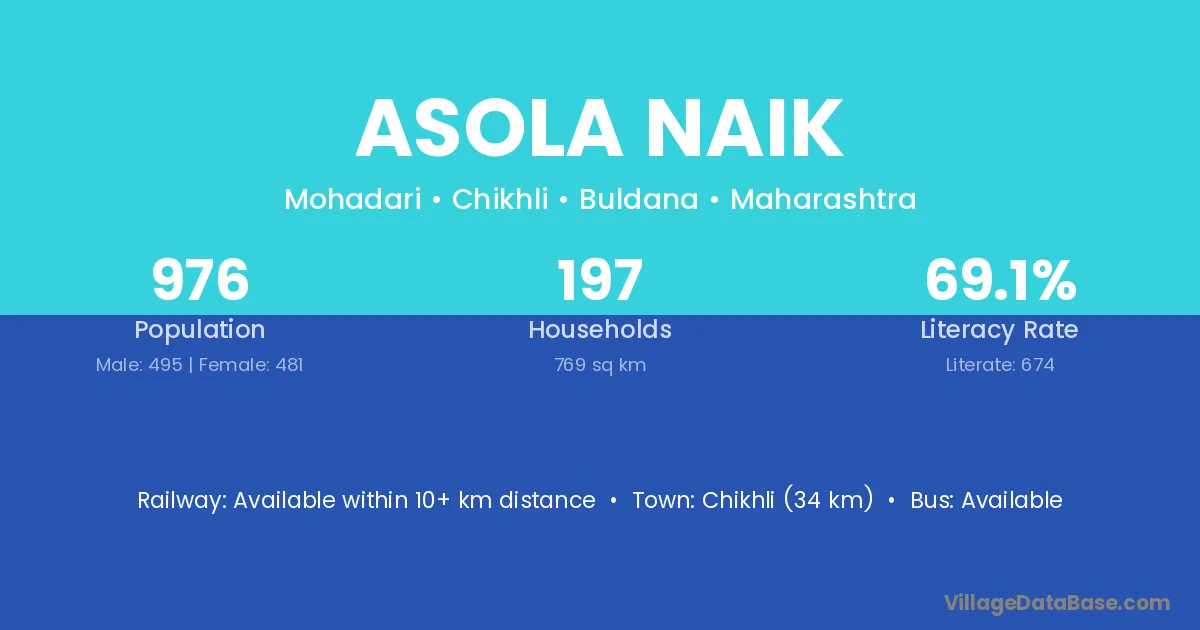 ASOLA NAIK

Mohadari • Chikhli • Buldana • Maharashtra

976
Population
Male: 495 | Female: 481

197
Households
769 sq km

69.1%
Literacy Rate
Literate: 674

Railway: Available within 10+ km distance • Town: Chikhli (34 km) • Bus: Available

VillageDataBase.com